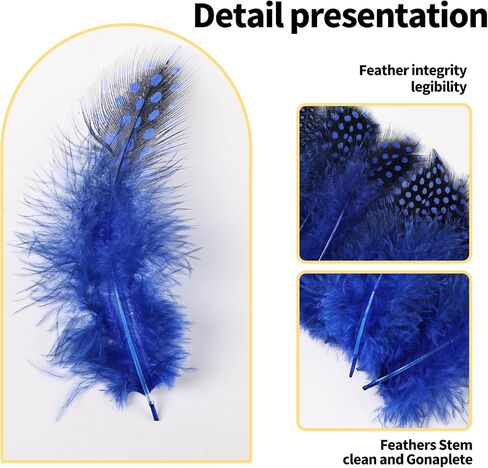 Detail presentation

Feather integrity legibility

Feathers Stem clean and Gonaplete